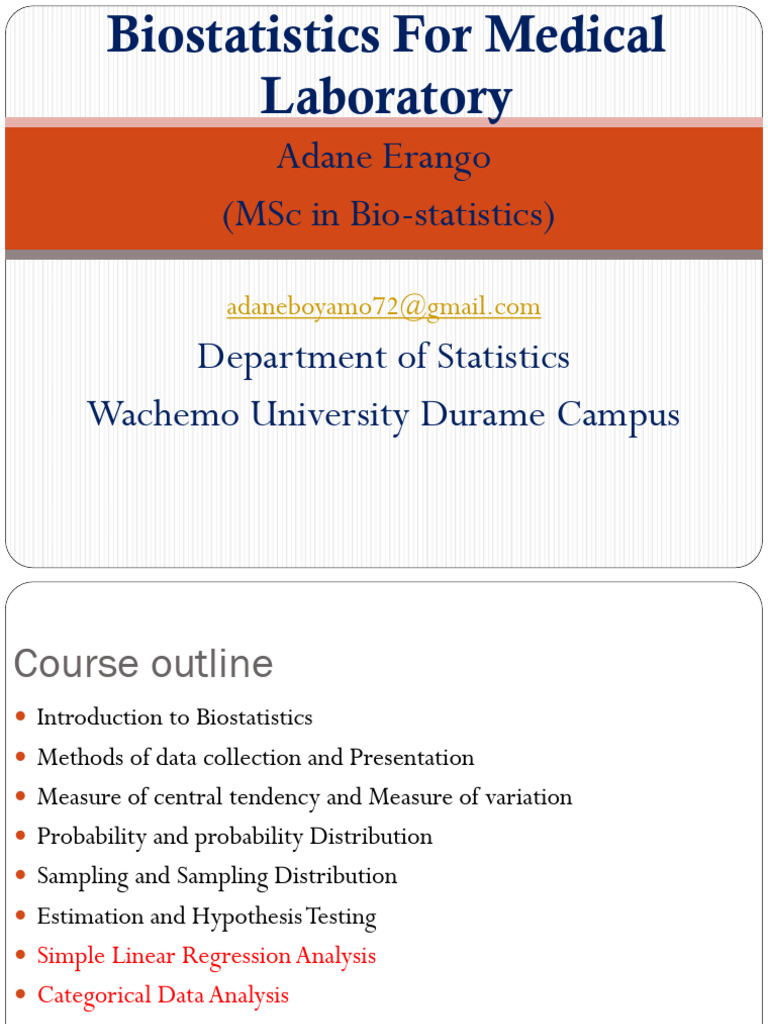 Biostatistics For Medical Laboratory

Adane Erango
(MSc in Bio-statistics)

adaneboyamo72@gmail.com
Department of Statistics
Wachemo University Durame Campus

Course outline

- Introduction to Biostatistics
- Methods of data collection and Presentation
- Measure of central tendency and Measure of variation
- Probability and probability Distribution
- Sampling and Sampling Distribution
- Estimation and Hypothesis Testing
- Simple Linear Regression Analysis
- Categorical Data Analysis